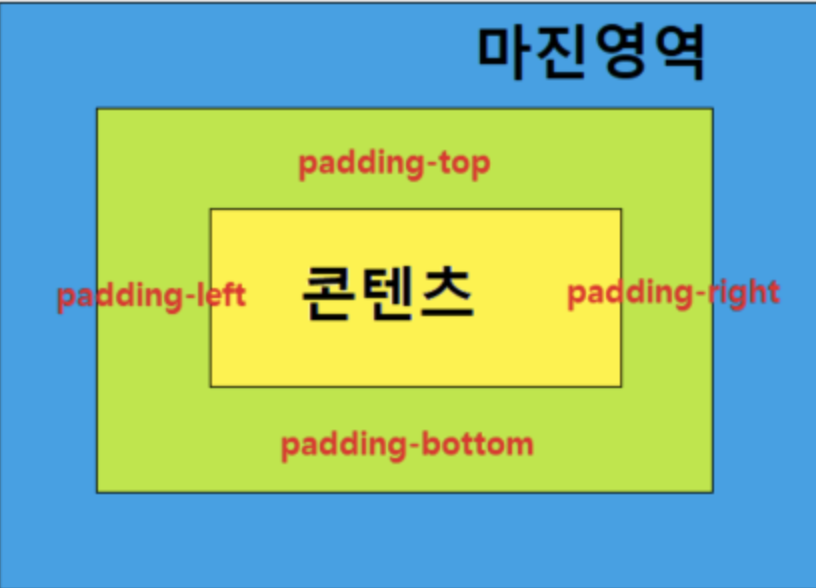 마진영역

padding-top

padding-left

콘텐츠

padding-right

padding-bottom